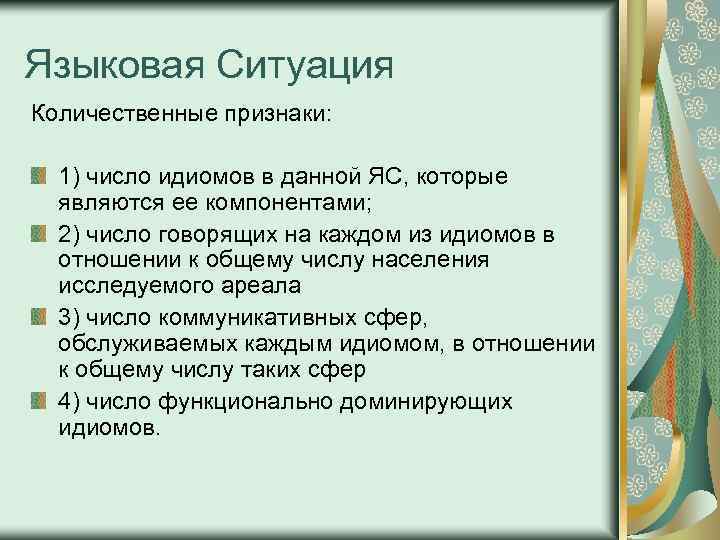 Языковая Ситуация

Количественные признаки:

1) число идиомов в данной ЯС, которые являются ее компонентами;

2) число говорящих на каждом из идиомов в отношении к общему числу населения исследуемого ареала

3) число коммуникативных сфер, обслуживаемых каждым идиомом, в отношении к общему числу таких сфер

4) число функционально доминирующих идиомов.